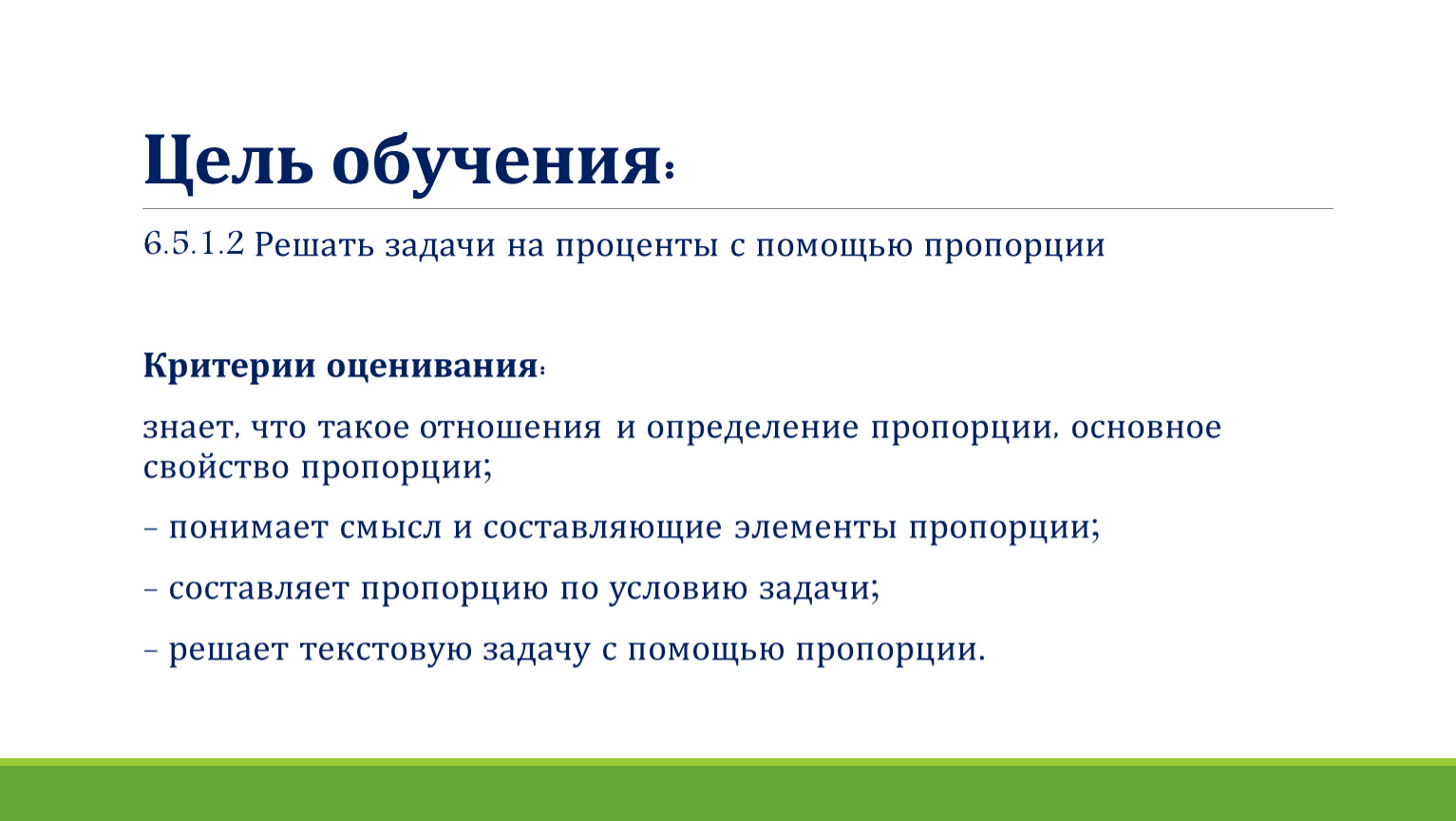 Цель обучения:

6.5.1.2 Решать задачи на проценты с помощью пропорции

Критерии оценивания:

знает, что такое отношения и определение пропорции, основное свойство пропорции;

– понимает смысл и составляющие элементы пропорции;

– составляет пропорцию по условию задачи;

– решает текстовую задачу с помощью пропорции.